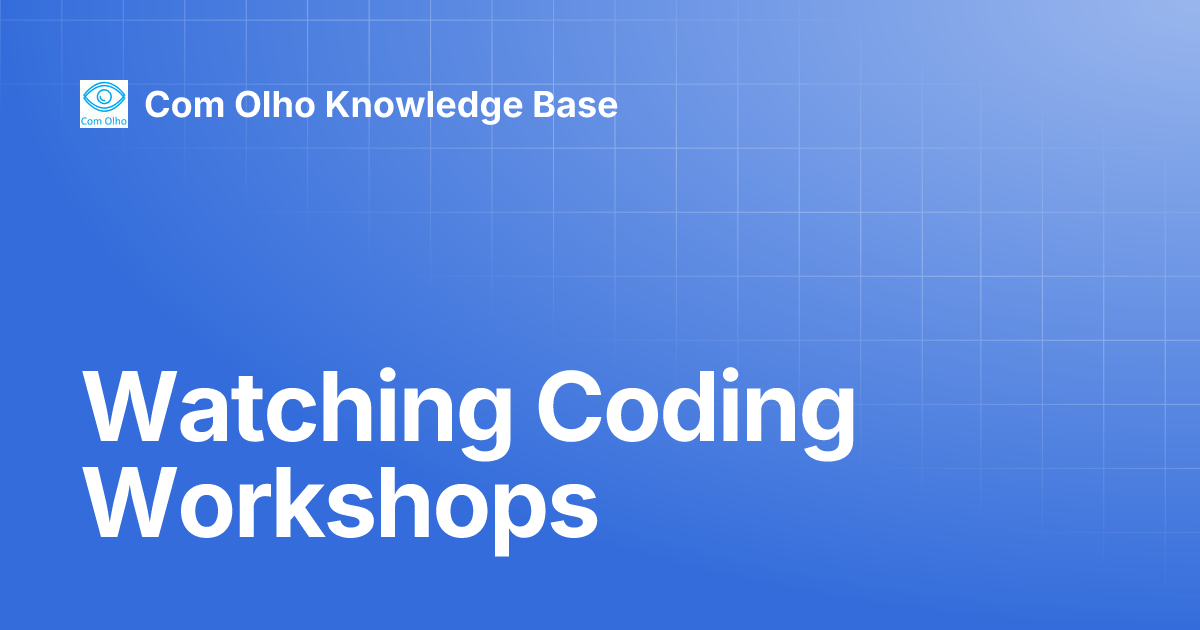 Com Olho

Com Olho Knowledge Base

Watching Coding Workshops